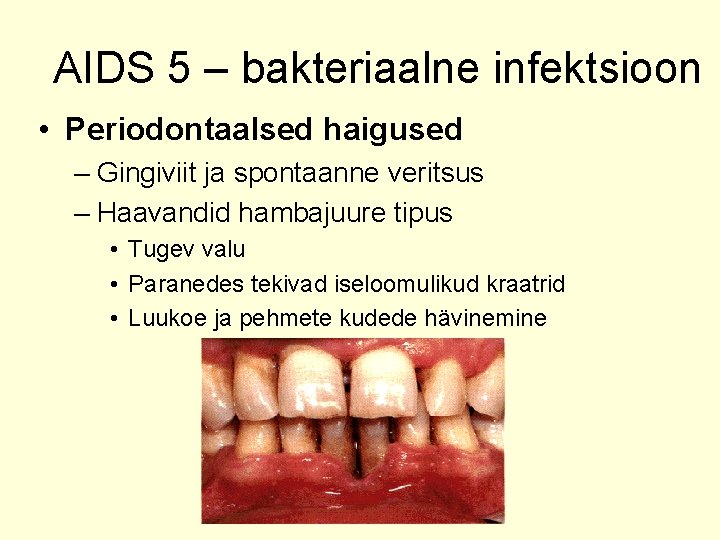 AIDS 5 – bakteriaalne infektsioon

• Periodontaalsed haigused
– Gingiviit ja spontaanne veritsus
– Haavandid hambajuure tipus
• Tugev valu
• Paranedes tekivad iseloomulikud kraatrid
• Luukoe ja pehmete kudede hävinemine